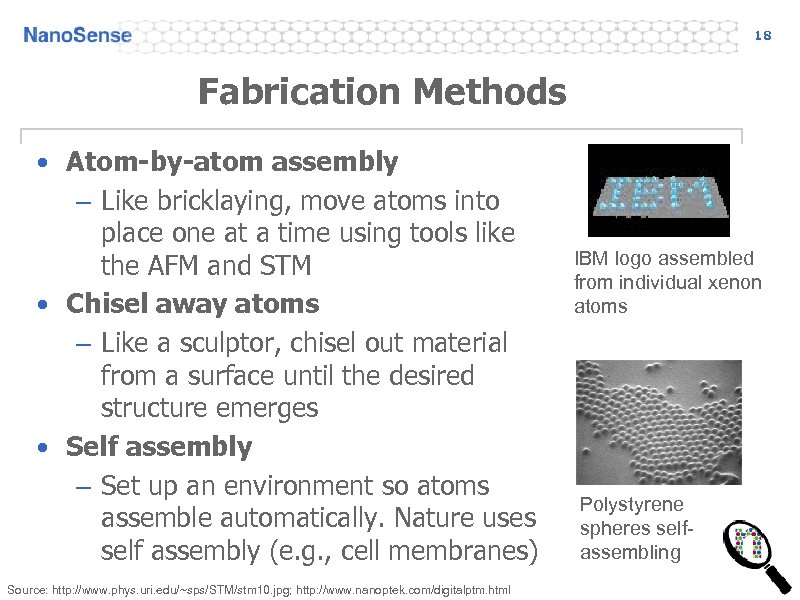 NanoSense

18

Fabrication Methods

• Atom-by-atom assembly
– Like bricklaying, move atoms into place one at a time using tools like the AFM and STM
• Chisel away atoms
– Like a sculptor, chisel out material from a surface until the desired structure emerges
• Self assembly
– Set up an environment so atoms assemble automatically. Nature uses self assembly (e.g., cell membranes)

IBM logo assembled from individual xenon atoms

Polystyrene spheres self-assembling

Source: http://www.phys.uri.edu/~sps/STM/stm10.jpg; http://www.nanoptek.com/digitalptm.html